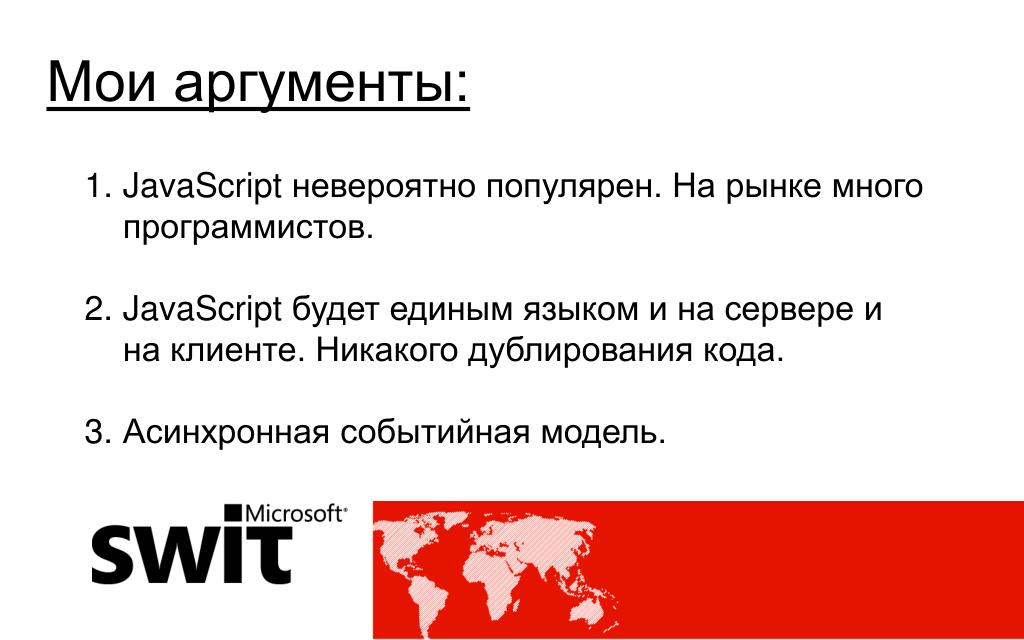 Мои аргументы:

1. JavaScript невероятно популярен. На рынке много программистов.

2. JavaScript будет единым языком и на сервере и на клиенте. Никакого дублирования кода.

3. Асинхронная событийная модель.

Microsoft®
swit